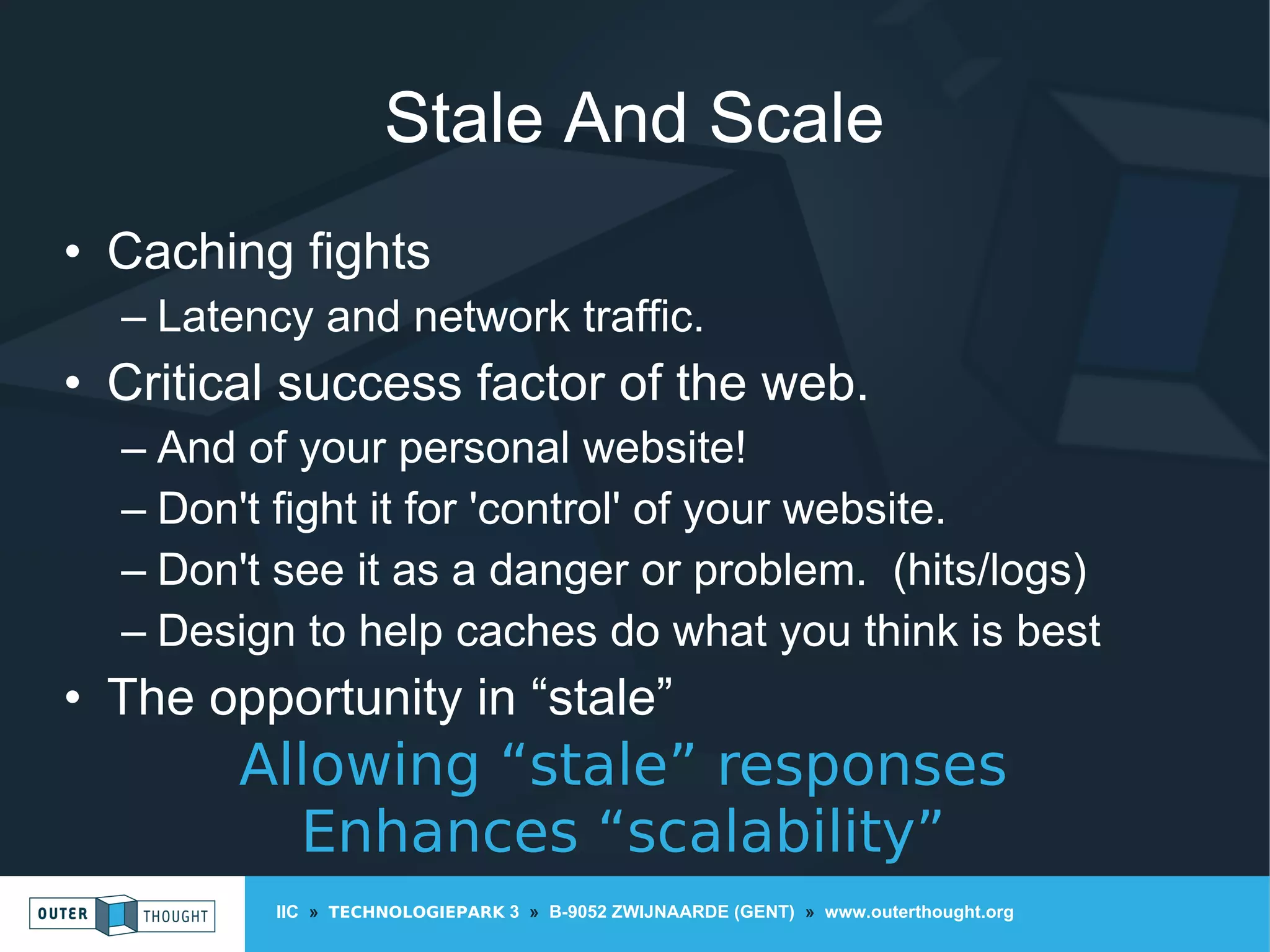 Stale And Scale

• Caching fights
– Latency and network traffic.
• Critical success factor of the web.
– And of your personal website!
– Don't fight it for 'control' of your website.
– Don't see it as a danger or problem. (hits/logs)
– Design to help caches do what you think is best
• The opportunity in “stale”

Allowing “stale” responses
Enhances “scalability”

OUTER THOUGHT

IIC » TECHNOLOGIEPARK 3 » B-9052 ZWIJNAARDE (GENT) » www.outerthought.org